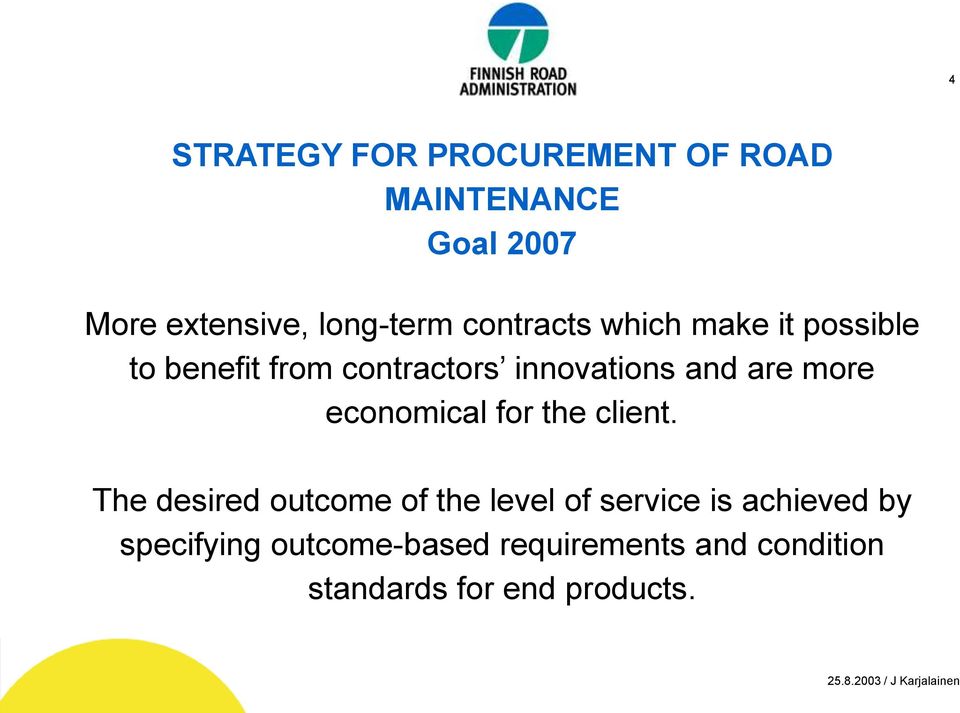 FINNISH ROAD ADMINISTRATION

4

STRATEGY FOR PROCUREMENT OF ROAD MAINTENANCE
Goal 2007

More extensive, long-term contracts which make it possible to benefit from contractors’ innovations and are more economical for the client.

The desired outcome of the level of service is achieved by specifying outcome-based requirements and condition standards for end products.

25.8.2003 / J Karjalainen